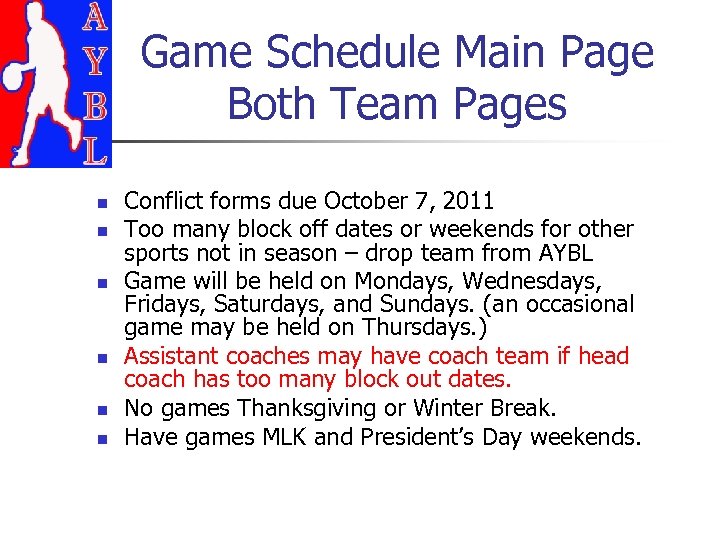 A
Y
B
L

Game Schedule Main Page
Both Team Pages

- Conflict forms due October 7, 2011
- Too many block off dates or weekends for other sports not in season – drop team from AYBL
- Game will be held on Mondays, Wednesdays, Fridays, Saturdays, and Sundays. (an occasional game may be held on Thursdays.)
- Assistant coaches may have coach team if head coach has too many block out dates.
- No games Thanksgiving or Winter Break.
- Have games MLK and President's Day weekends.